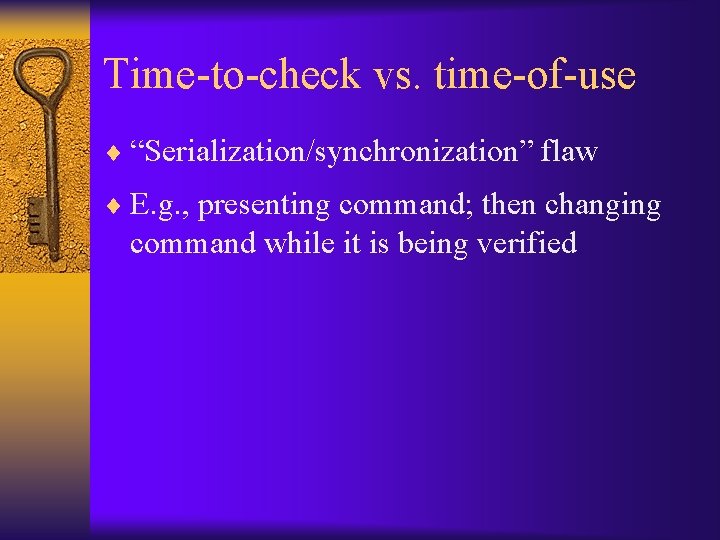 Time-to-check vs. time-of-use

♦ “Serialization/synchronization” flaw

♦ E.g., presenting command; then changing command while it is being verified